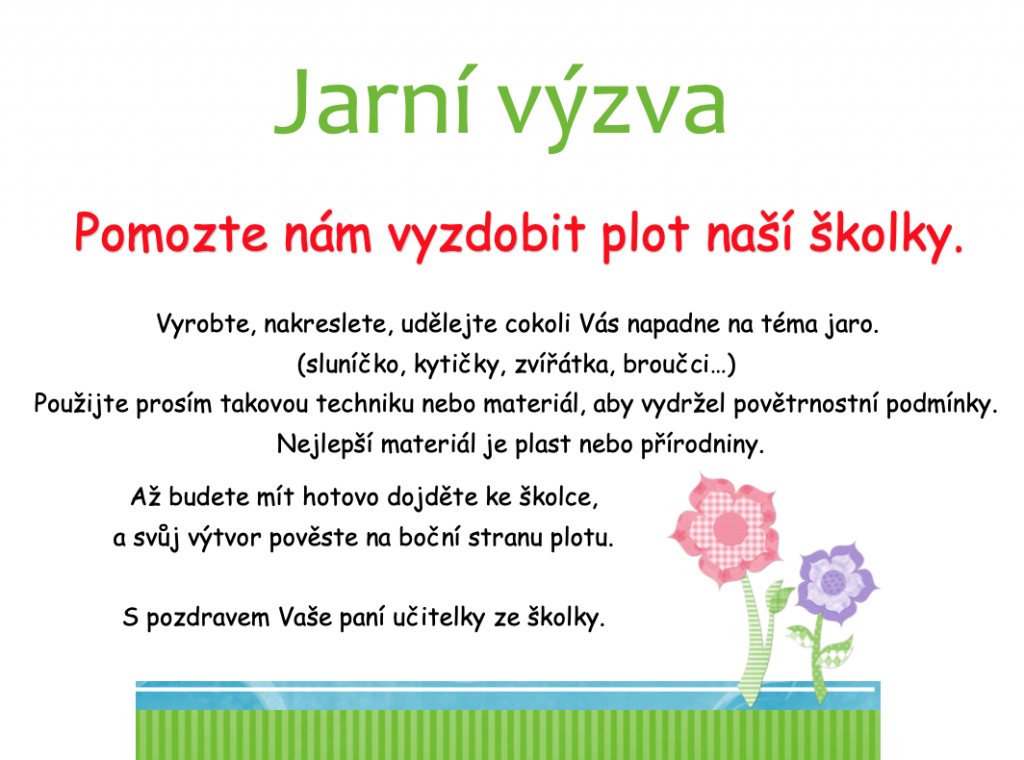 Jarní výzva

Pomozte nám vyzdobit plot naší školky.

Vyrobte, nakreslete, udělejte cokoli Vás napadne na téma jaro.
(sluníčko, kytičky, zvířátka, broučci…)
Použijte prosím takovou techniku nebo materiál, aby vydržel povětrnostní podmínky.
Nejlepší materiál je plast nebo přírodniny.

Až budete mít hotovo dojděte ke školce,
a svůj výtvor pověste na boční stranu plotu.

S pozdravem Vaše paní učitelky ze školky.